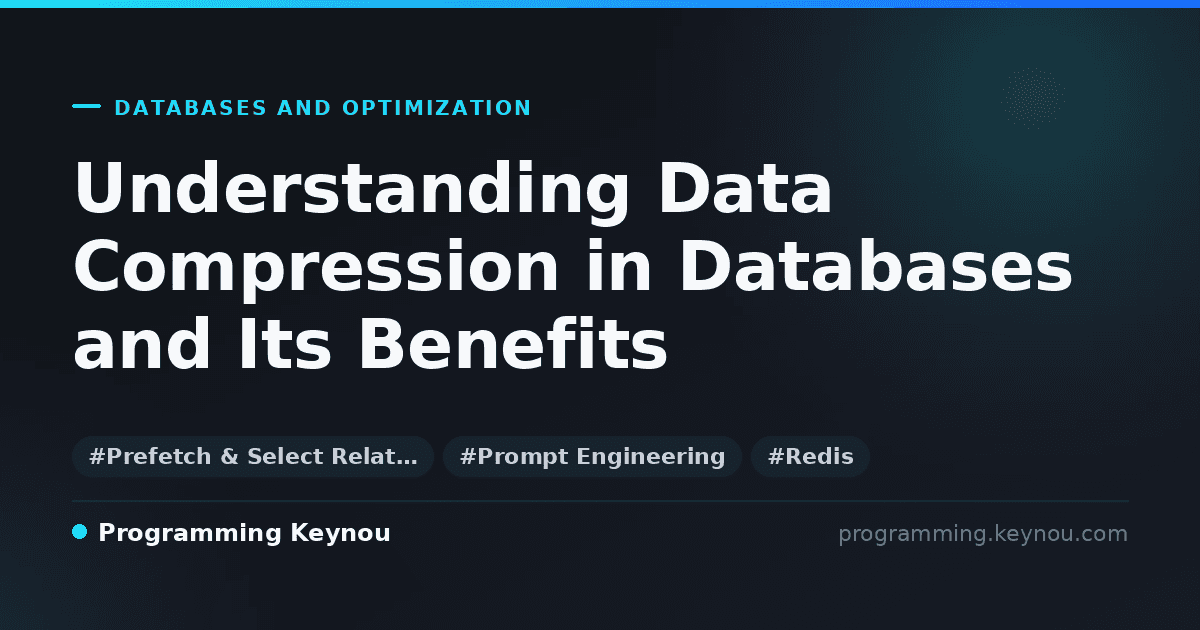 DATABASES AND OPTIMIZATION

Understanding Data Compression in Databases and Its Benefits

#Prefetch & Select Relat… #Prompt Engineering #Redis

Programming Keynou

programming.keynou.com